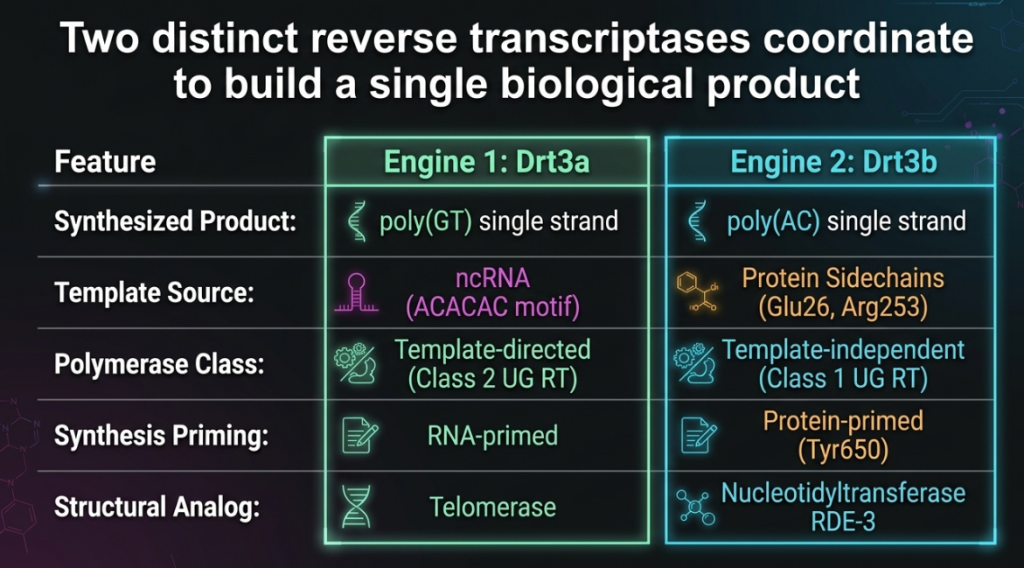 Two distinct reverse transcriptases coordinate to build a single biological product

| Feature | Engine 1: Drt3a | Engine 2: Drt3b |
|---|---|---|
| Synthesized Product: | poly(GT) single strand | poly(AC) single strand |
| Template Source: | ncRNA (ACACAC motif) | Protein Sidechains (Glu26, Arg253) |
| Polymerase Class: | Template-directed (Class 2 UG RT) | Template-independent (Class 1 UG RT) |
| Synthesis Priming: | RNA-primed | Protein-primed (Tyr650) |
| Structural Analog: | Telomerase | Nucleotidyltransferase RDE-3 |